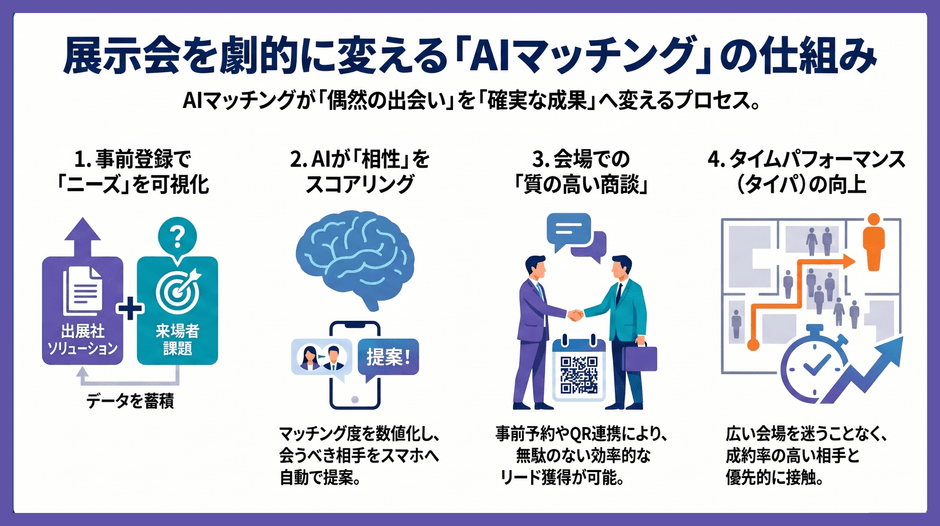 展示会を劇的に変える「AIマッチング」の仕組み

AIマッチングが「偶然の出会い」を「確実な成果」へ変えるプロセス。

1. 事前登録で「ニーズ」を可視化

?

出展社ソリューション

+

来場者課題

データを蓄積

2. AIが「相性」をスコアリング

提案!

マッチング度を数値化し、会うべき相手をスマホへ自動で提案。

3. 会場での「質の高い商談」

事前予約やQR連携により、無駄のない効率的なリード獲得が可能。

4. タイムパフォーマンス（タイパ）の向上

広い会場を迷うことなく、成約率の高い相手と優先的に接触。